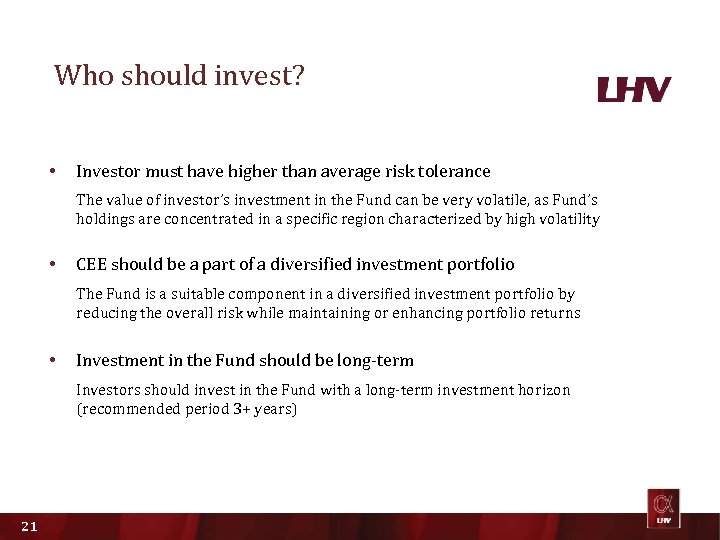 Who should invest?

LHV

• Investor must have higher than average risk tolerance

The value of investor's investment in the Fund can be very volatile, as Fund's holdings are concentrated in a specific region characterized by high volatility

• CEE should be a part of a diversified investment portfolio

The Fund is a suitable component in a diversified investment portfolio by reducing the overall risk while maintaining or enhancing portfolio returns

• Investment in the Fund should be long-term

Investors should invest in the Fund with a long-term investment horizon (recommended period 3+ years)

21

LHV